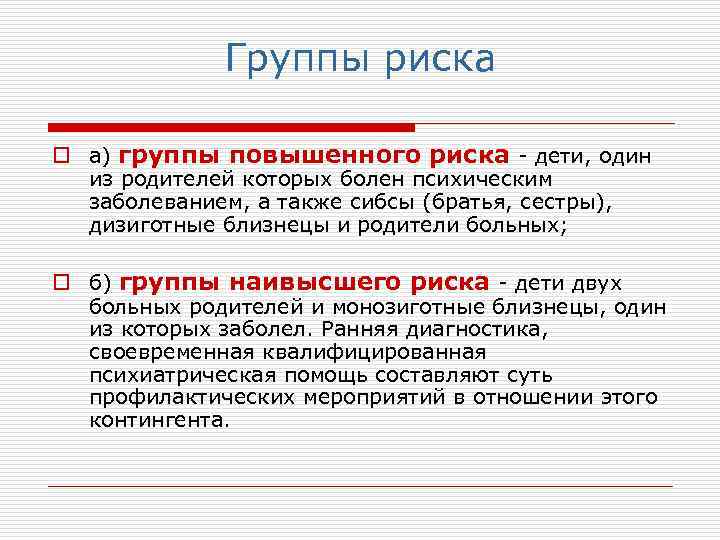 Группы риска

а) группы повышенного риска - дети, один из родителей которых болен психическим заболеванием, а также сибсы (братья, сестры), дизиготные близнецы и родители больных;

б) группы наивысшего риска - дети двух больных родителей и монозиготные близнецы, один из которых заболел. Ранняя диагностика, своевременная квалифицированная психиатрическая помощь составляют суть профилактических мероприятий в отношении этого контингента.